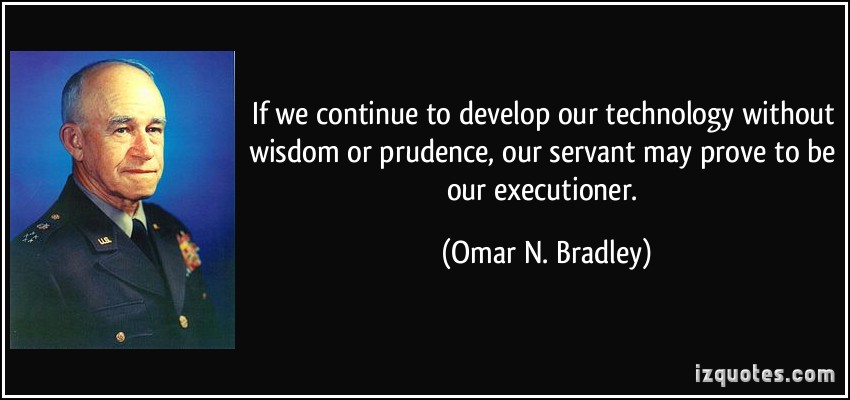 If we continue to develop our technology without wisdom or prudence, our servant may prove to be our executioner.

(Omar N. Bradley)

izquotes.com